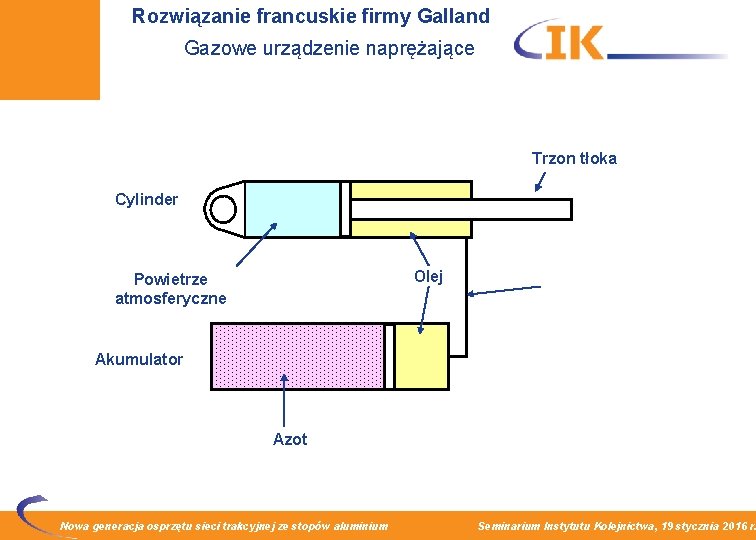 Rozwiązanie francuskie firmy Galland
Gazowe urządzenie naprężające

IK

Trzon tłoka

Cylinder

Powietrze atmosferyczne

Olej

Akumulator

Azot

Nowa generacja osprzętu sieci trakcyjnej ze stopów aluminium

Seminarium Instytutu Kolejnictwa, 19 stycznia 2016 r.